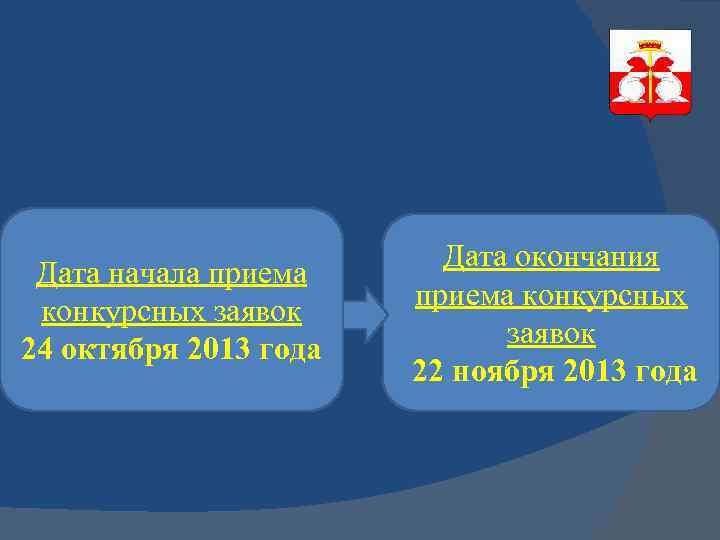 Дата начала приема конкурсных заявок
24 октября 2013 года

Дата окончания приема конкурсных заявок
22 ноября 2013 года